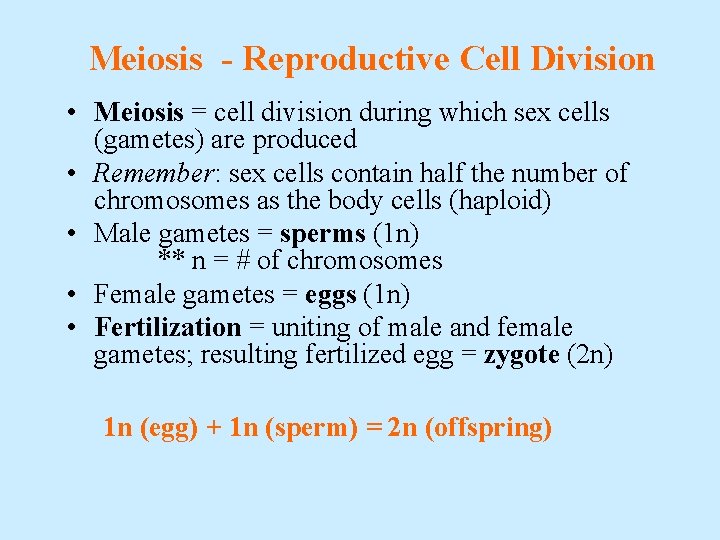 Meiosis - Reproductive Cell Division

• Meiosis = cell division during which sex cells (gametes) are produced

• Remember: sex cells contain half the number of chromosomes as the body cells (haploid)

• Male gametes = sperms (1n)
** n = # of chromosomes

• Female gametes = eggs (1n)

• Fertilization = uniting of male and female gametes; resulting fertilized egg = zygote (2n)

1n (egg) + 1n (sperm) = 2n (offspring)